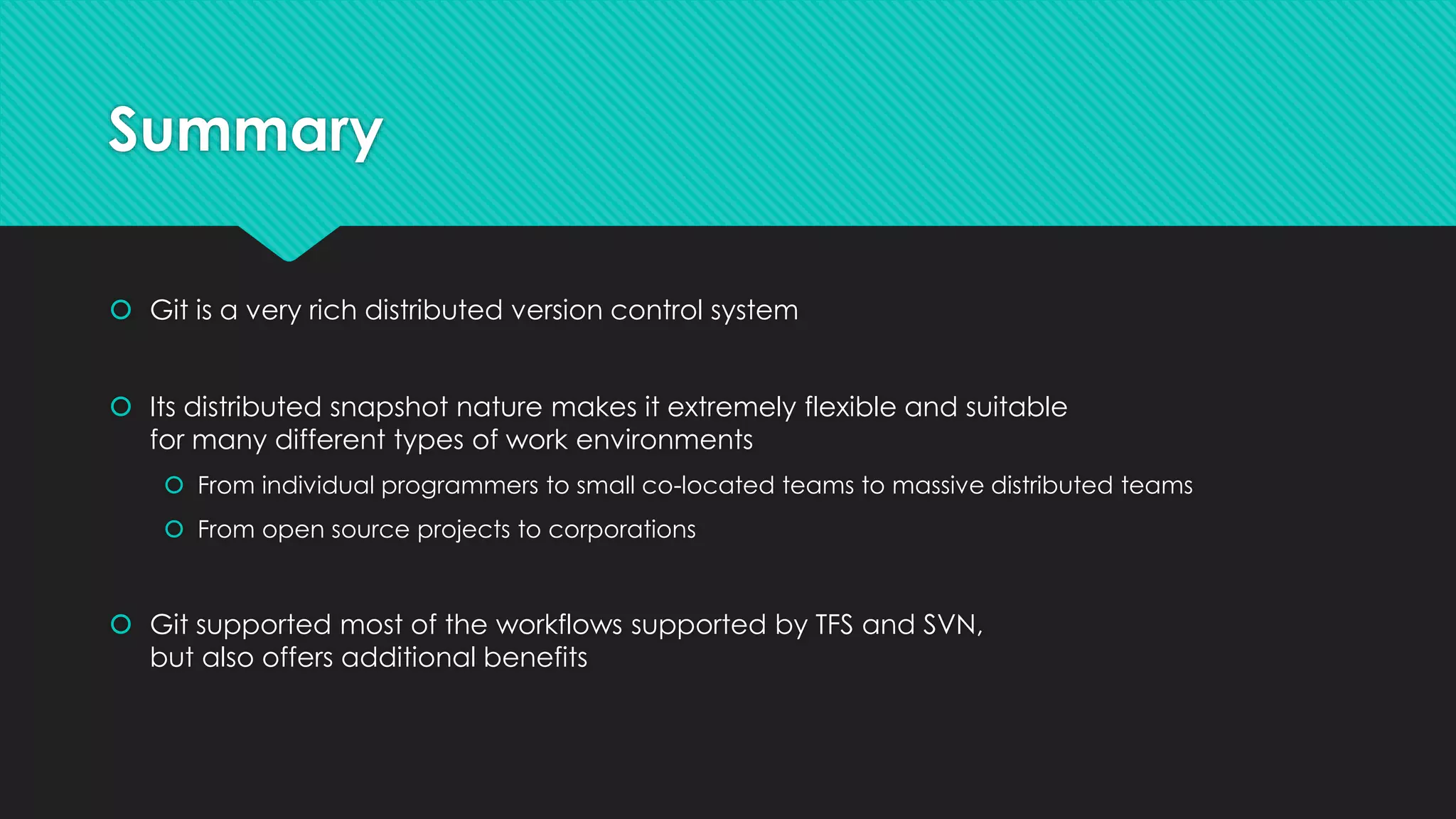 Summary

Git is a very rich distributed version control system

Its distributed snapshot nature makes it extremely flexible and suitable for many different types of work environments

From individual programmers to small co-located teams to massive distributed teams

From open source projects to corporations

Git supported most of the workflows supported by TFS and SVN, but also offers additional benefits